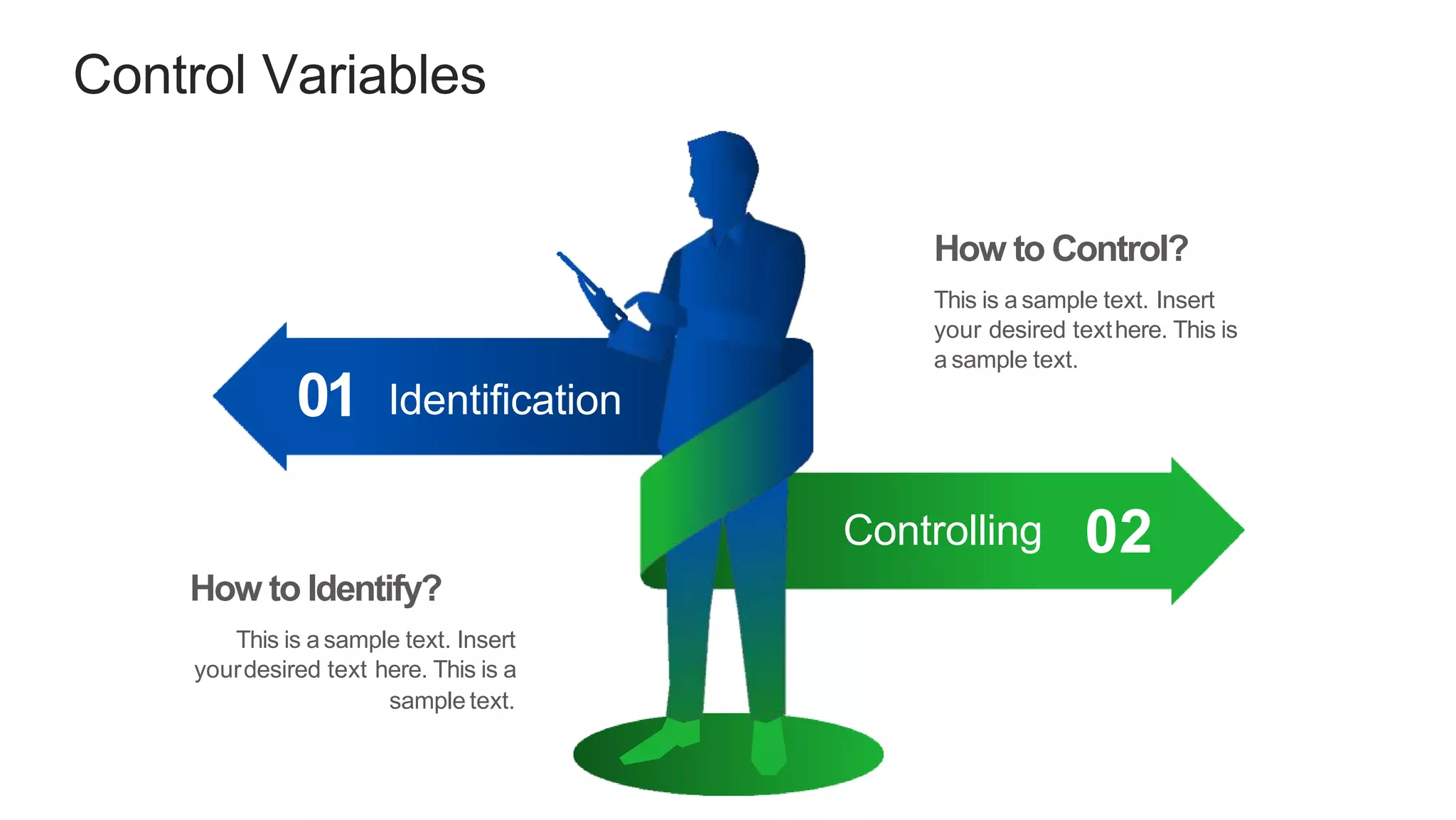 Control Variables

01 Identification

How to Control?

This is a sample text. Insert your desired text here. This is a sample text.

Controlling 02

How to Identify?

This is a sample text. Insert your desired text here. This is a sample text.